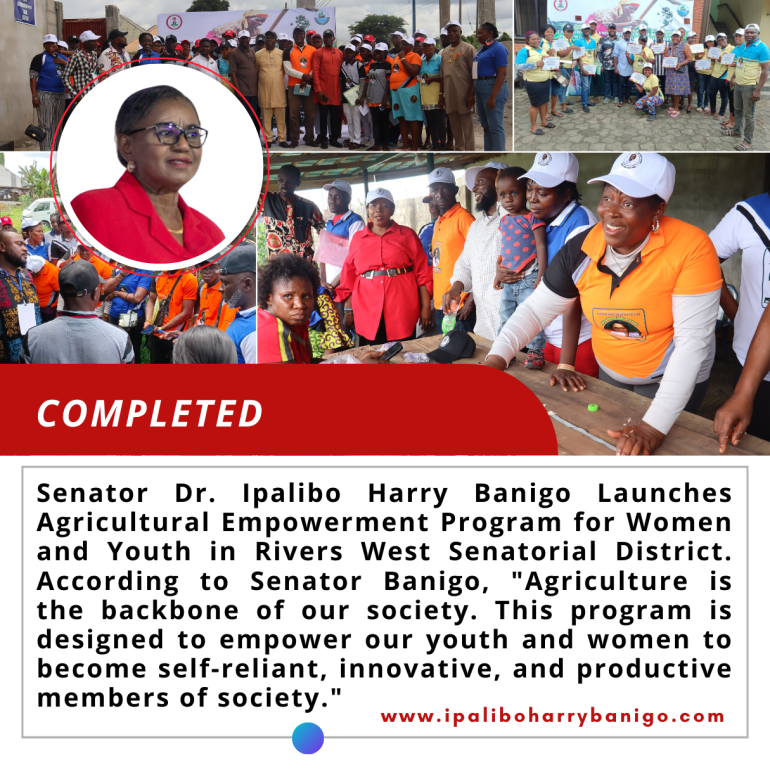 COMPLETED

Senator Dr. Ipalibo Harry Banigo Launches Agricultural Empowerment Program for Women and Youth in Rivers West Senatorial District. According to Senator Banigo, "Agriculture is the backbone of our society. This program is designed to empower our youth and women to become self-reliant, innovative, and productive members of society."

www.ipaliboharrybanigo.com